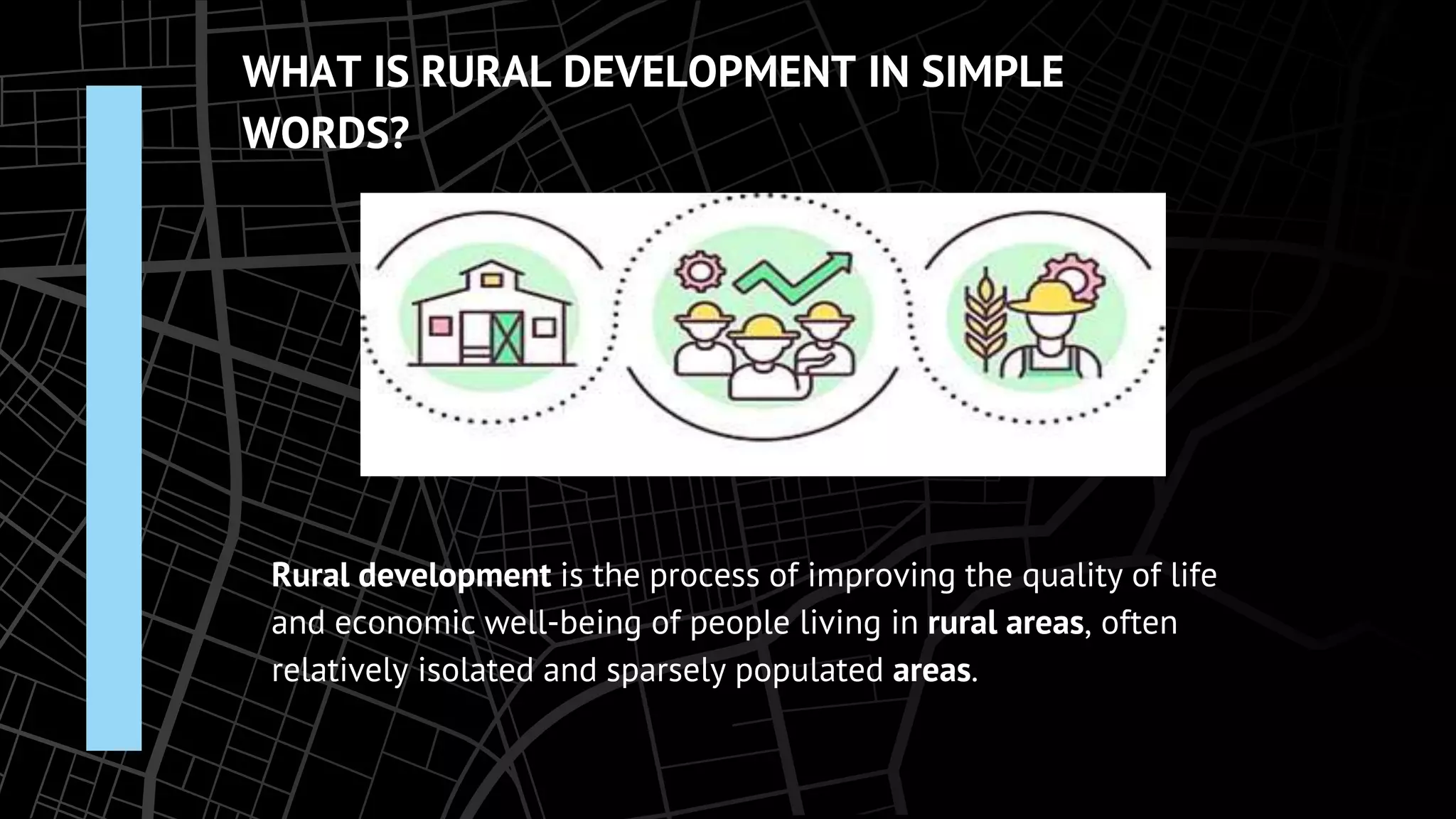 WHAT IS RURAL DEVELOPMENT IN SIMPLE WORDS?

Rural development is the process of improving the quality of life and economic well-being of people living in rural areas, often relatively isolated and sparsely populated areas.